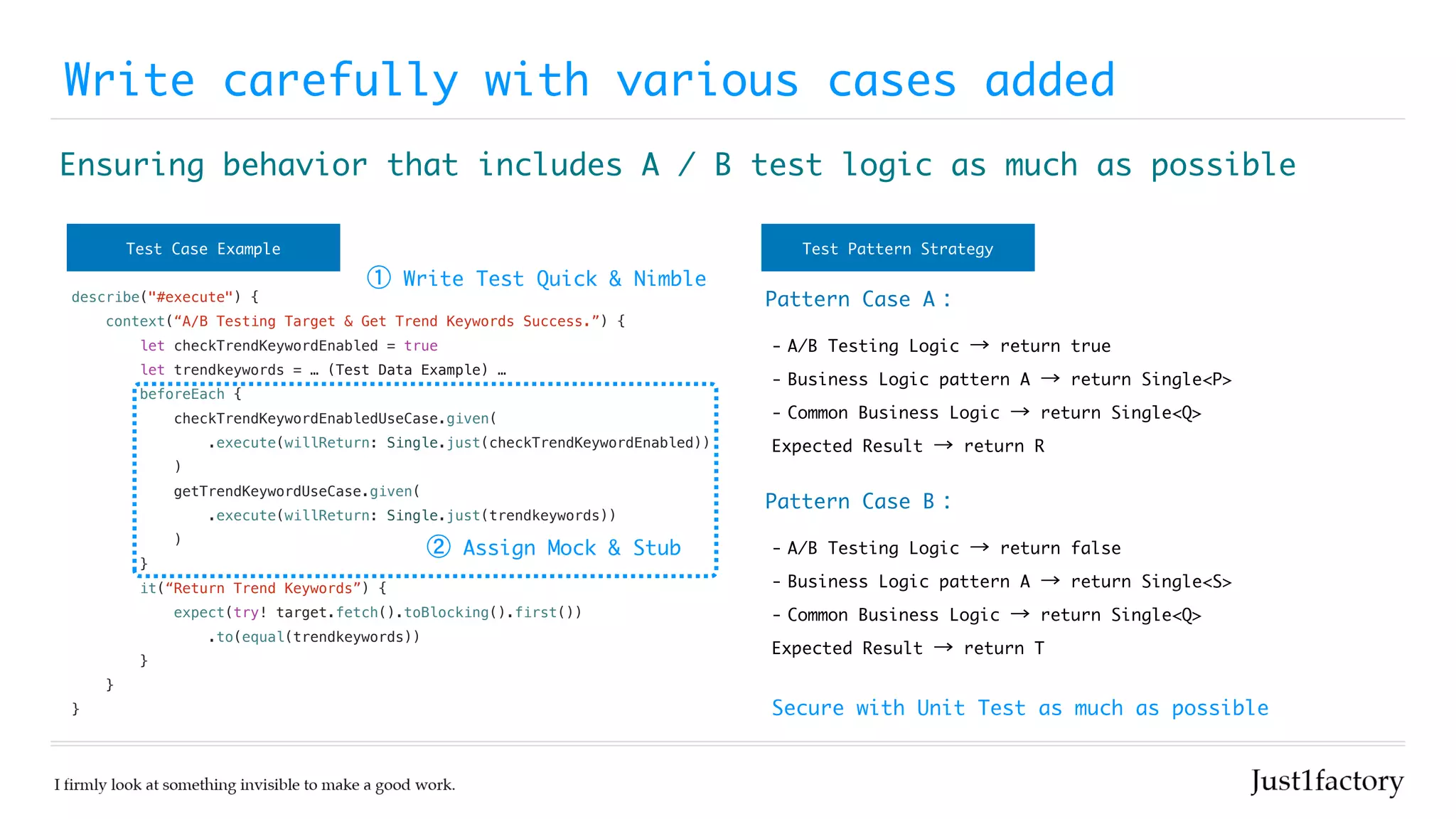 Write carefully with various cases added

Ensuring behavior that includes A / B test logic as much as possible

Test Case Example

① Write Test Quick & Nimble

describe("#execute") {
context(“A/B Testing Target & Get Trend Keywords Success.”) {
let checkTrendKeywordEnabled = true
let trendkeywords = … (Test Data Example) …
beforeEach {
checkTrendKeywordEnabledUseCase.given(
.execute(willReturn: Single.just(checkTrendKeywordEnabled))
)
getTrendKeywordUseCase.given(
.execute(willReturn: Single.just(trendkeywords))
)
}

② Assign Mock & Stub

it(“Return Trend Keywords”) {
expect(try! target.fetch().toBlocking().first())
.to(equal(trendkeywords))
}
}
}

Test Pattern Strategy

Pattern Case A :

- A/B Testing Logic → return true
- Business Logic pattern A → return Single<P>
- Common Business Logic → return Single<Q>
Expected Result → return R

Pattern Case B :

- A/B Testing Logic → return false
- Business Logic pattern A → return Single<S>
- Common Business Logic → return Single<Q>
Expected Result → return T

Secure with Unit Test as much as possible

I firmly look at something invisible to make a good work.

Just1factory